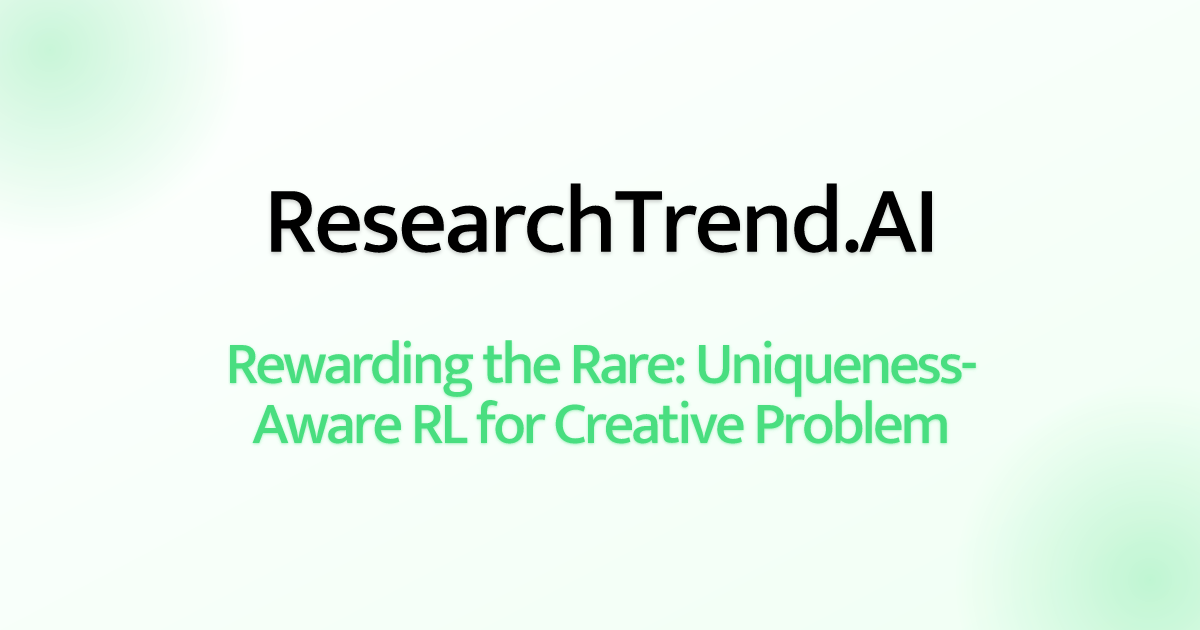 ResearchTrend.AI

Rewarding the Rare: Uniqueness-Aware RL for Creative Problem